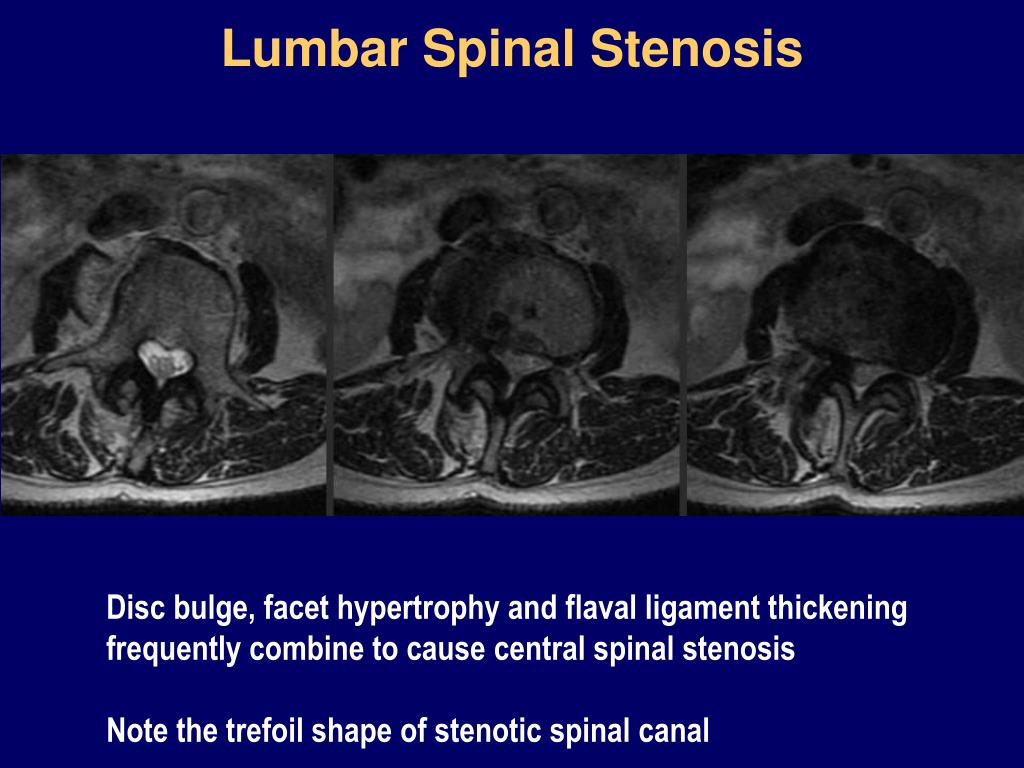 Lumbar Spinal Stenosis

Disc bulge, facet hypertrophy and flaval ligament thickening frequently combine to cause central spinal stenosis

Note the trefoil shape of stenotic spinal canal